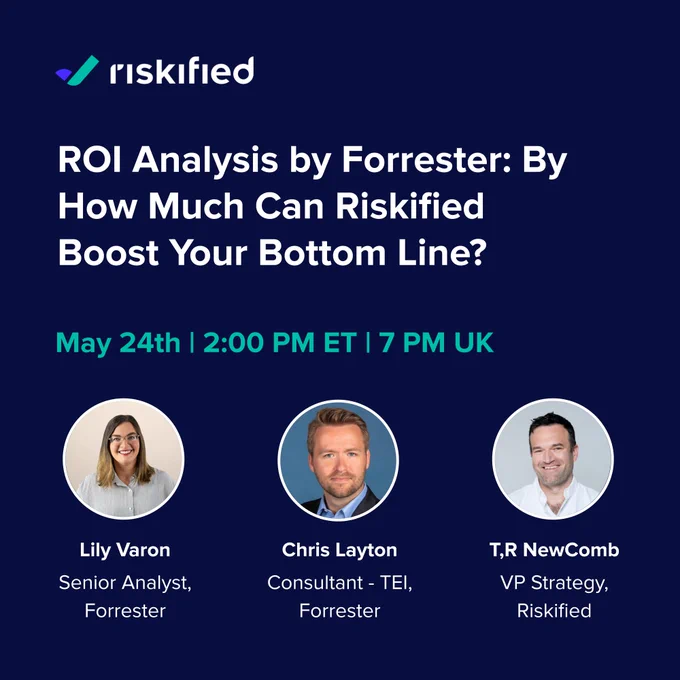 riskified

ROI Analysis by Forrester: By How Much Can Riskified Boost Your Bottom Line?

May 24th | 2:00 PM ET | 7 PM UK

Lily Varon
Senior Analyst, Forrester

Chris Layton
Consultant - TEI, Forrester

T,R NewComb
VP Strategy, Riskified